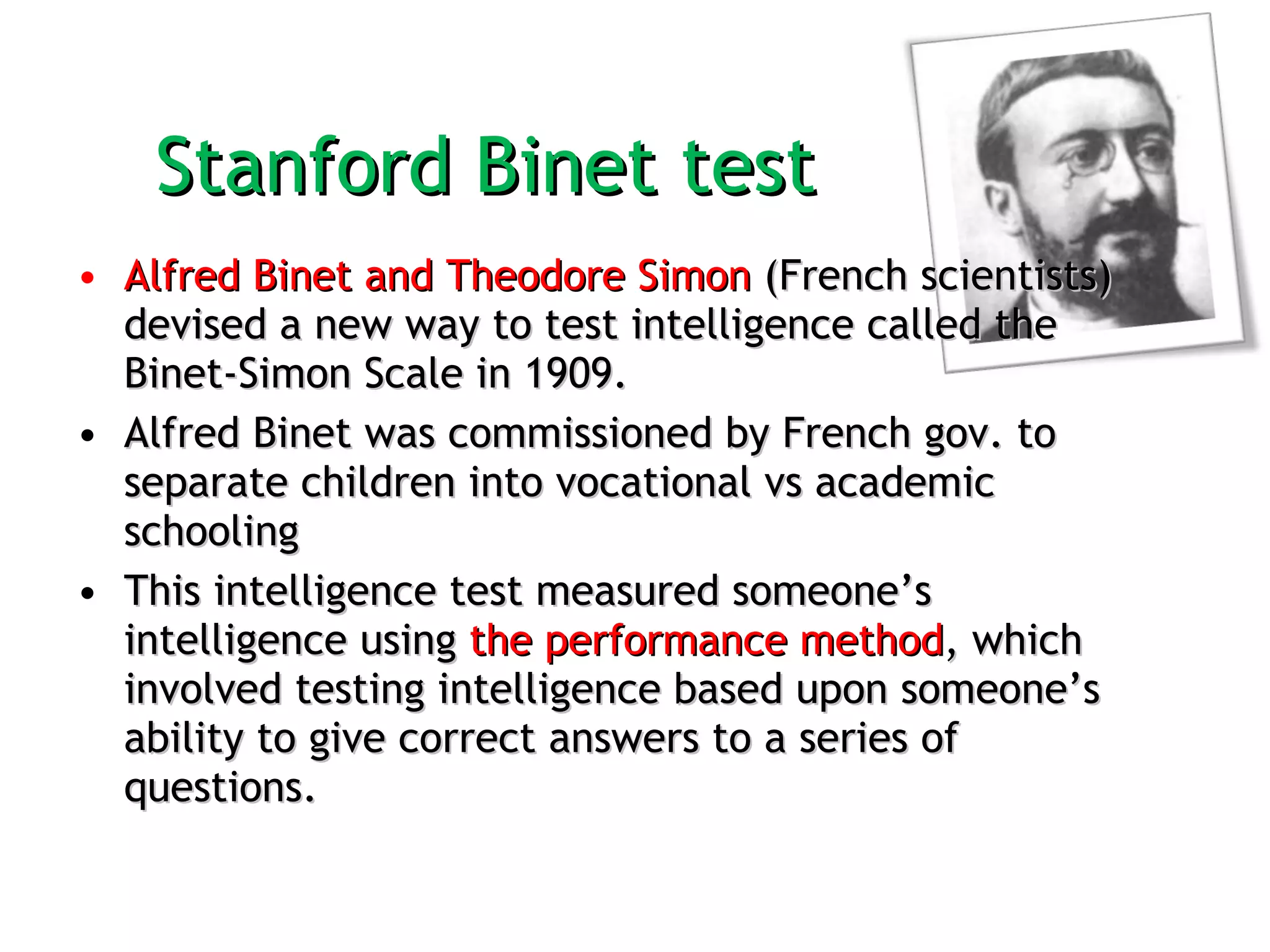 Stanford Binet test

• Alfred Binet and Theodore Simon (French scientists) devised a new way to test intelligence called the Binet-Simon Scale in 1909.

• Alfred Binet was commissioned by French gov. to separate children into vocational vs academic schooling

• This intelligence test measured someone’s intelligence using the performance method, which involved testing intelligence based upon someone’s ability to give correct answers to a series of questions.